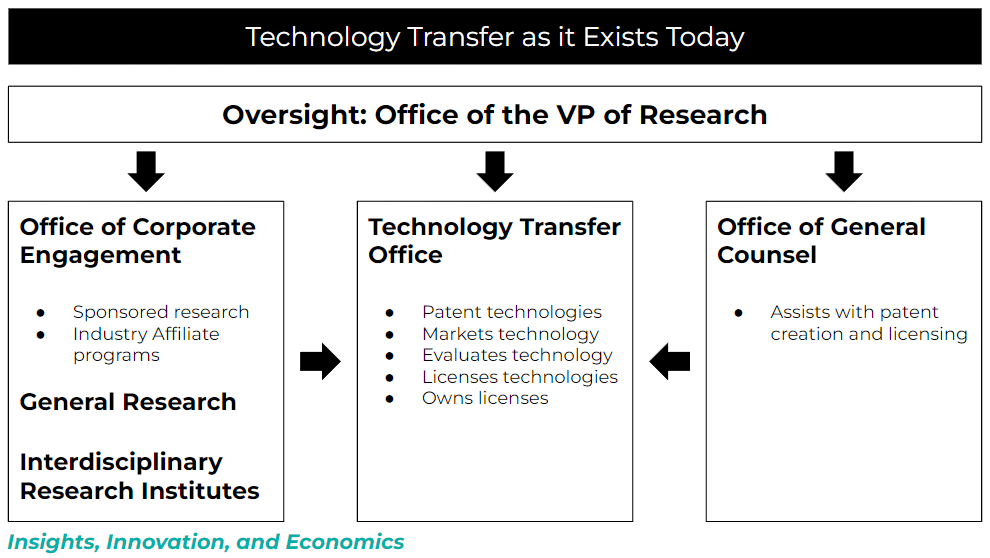 Technology Transfer as it Exists Today

Oversight: Office of the VP of Research

Office of Corporate Engagement

- Sponsored research
- Industry Affiliate programs

General Research

Interdisciplinary Research Institutes

Technology Transfer Office

- Patent technologies
- Markets technology
- Evaluates technology
- Licenses technologies
- Owns licenses

Office of General Counsel

- Assists with patent creation and licensing

Insights, Innovation, and Economics